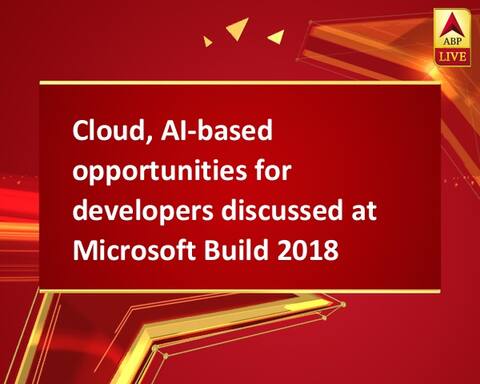 ABP
LIVE

Cloud, AI-based opportunities for developers discussed at Microsoft Build 2018